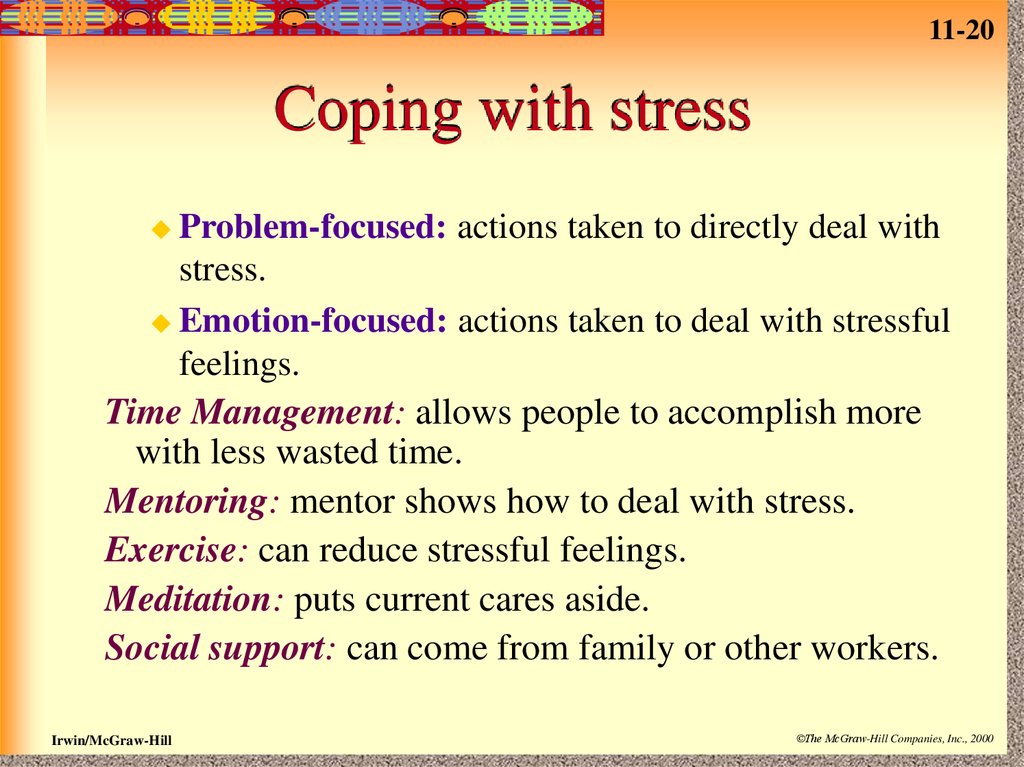 11-20

Coping with stress

Problem-focused: actions taken to directly deal with stress.

Emotion-focused: actions taken to deal with stressful feelings.

Time Management: allows people to accomplish more with less wasted time.

Mentoring: mentor shows how to deal with stress.

Exercise: can reduce stressful feelings.

Meditation: puts current cares aside.

Social support: can come from family or other workers.

Irwin/McGraw-Hill

©The McGraw-Hill Companies, Inc., 2000